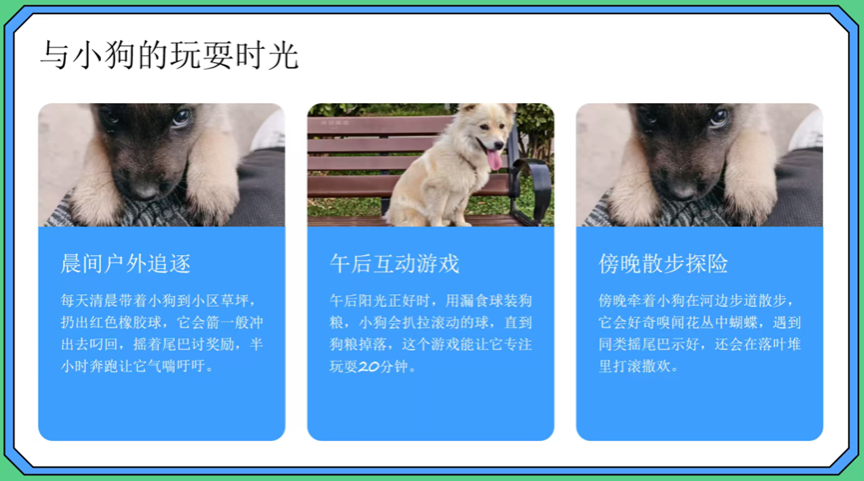 与小狗的玩耍时光

晨间户外追逐

每天清晨带着小狗到小区草坪，扔出红色橡胶球，它会箭一般冲出去叼回，摇着尾巴讨奖励，半小时奔跑让它气喘吁吁。

午后互动游戏

午后阳光正好时，用漏食球装狗粮，小狗会扒拉滚动的球，直到狗粮掉落，这个游戏能让它专注玩耍20分钟。

傍晚散步探险

傍晚牵着小狗在河边步道散步，它会好奇嗅闻花丛中蝴蝶，遇到同类摇尾巴示好，还会在落叶堆里打滚撒欢。